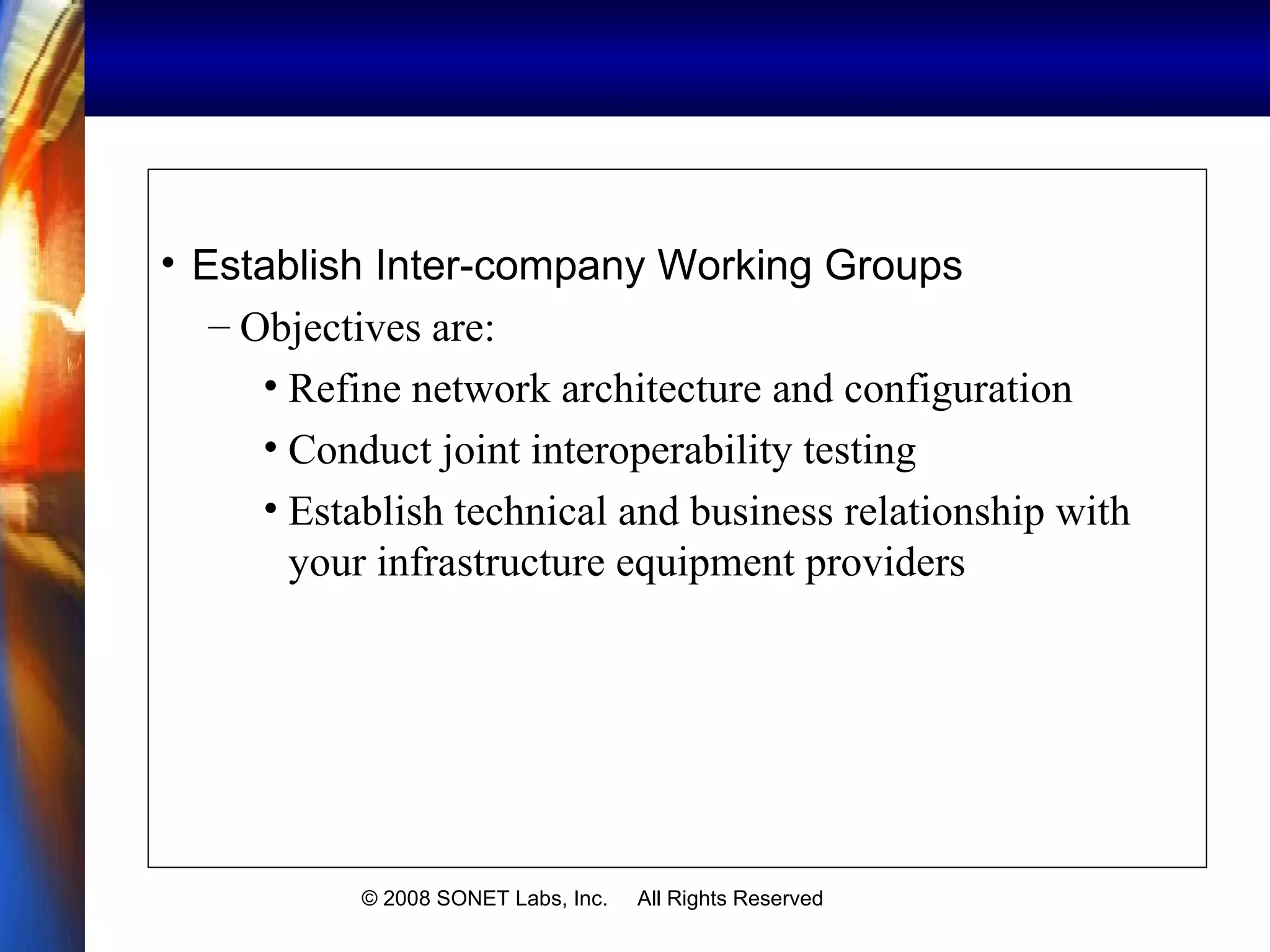 • Establish Inter-company Working Groups
– Objectives are:
• Refine network architecture and configuration
• Conduct joint interoperability testing
• Establish technical and business relationship with your infrastructure equipment providers

© 2008 SONET Labs, Inc. All Rights Reserved